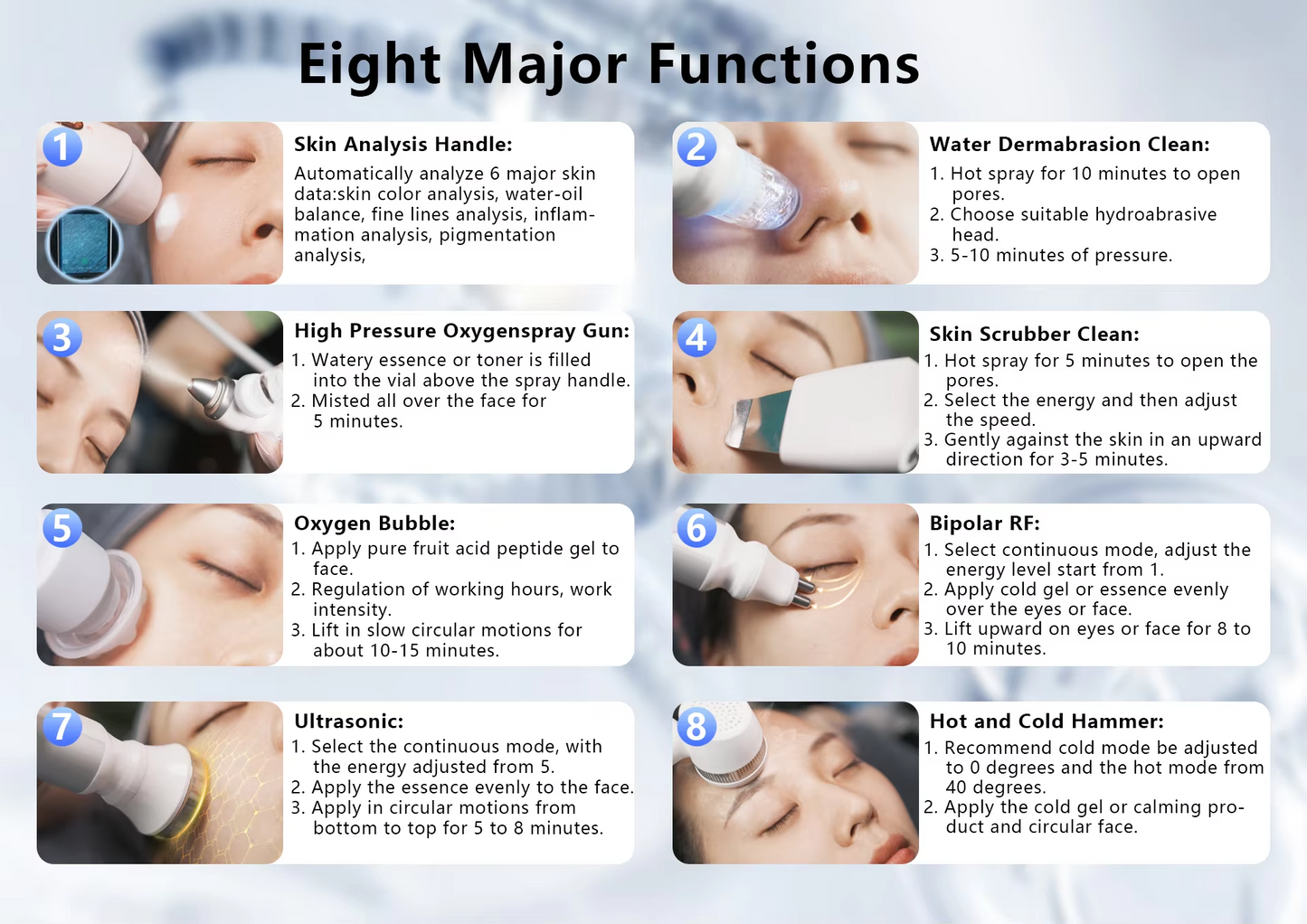 Eight Major Functions

1

Skin Analysis Handle:

Automatically analyze 6 major skin data:skin color analysis, water-oil balance, fine lines analysis, inflammation analysis, pigmentation analysis,

2

Water Dermabrasion Clean:

1. Hot spray for 10 minutes to open pores.
2. Choose suitable hydroabrasive head.
3. 5-10 minutes of pressure.

3

High Pressure Oxygenspray Gun:

1. Watery essence or toner is filled into the vial above the spray handle.
2. Misted all over the face for 5 minutes.

4

Skin Scrubber Clean:

1. Hot spray for 5 minutes to open the pores.
2. Select the energy and then adjust the speed.
3. Gently against the skin in an upward direction for 3-5 minutes.

5

Oxygen Bubble:

1. Apply pure fruit acid peptide gel to face.
2. Regulation of working hours, work intensity.
3. Lift in slow circular motions for about 10-15 minutes.

6

Bipolar RF:

1. Select continuous mode, adjust the energy level start from 1.
2. Apply cold gel or essence evenly over the eyes or face.
3. Lift upward on eyes or face for 8 to 10 minutes.

7

Ultrasonic:

1. Select the continuous mode, with the energy adjusted from 5.
2. Apply the essence evenly to the face.
3. Apply in circular motions from bottom to top for 5 to 8 minutes.

8

Hot and Cold Hammer:

1. Recommend cold mode be adjusted to 0 degrees and the hot mode from 40 degrees.
2. Apply the cold gel or calming product and circular face.